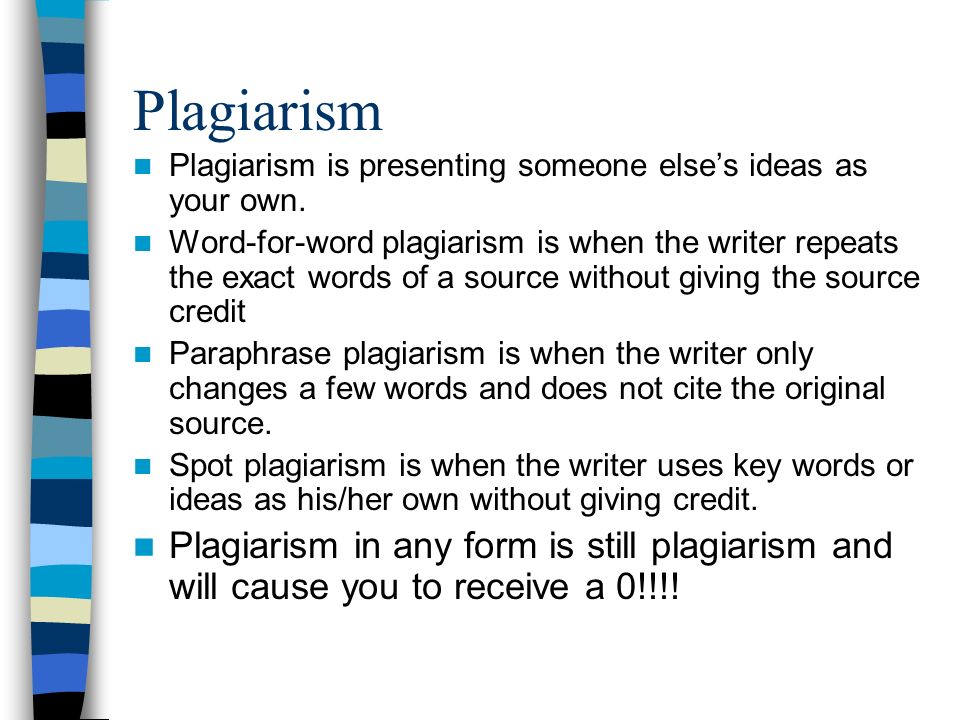 Plagiarism

- Plagiarism is presenting someone else's ideas as your own.
- Word-for-word plagiarism is when the writer repeats the exact words of a source without giving the source credit
- Paraphrase plagiarism is when the writer only changes a few words and does not cite the original source.
- Spot plagiarism is when the writer uses key words or ideas as his/her own without giving credit.
- Plagiarism in any form is still plagiarism and will cause you to receive a 0!!!!